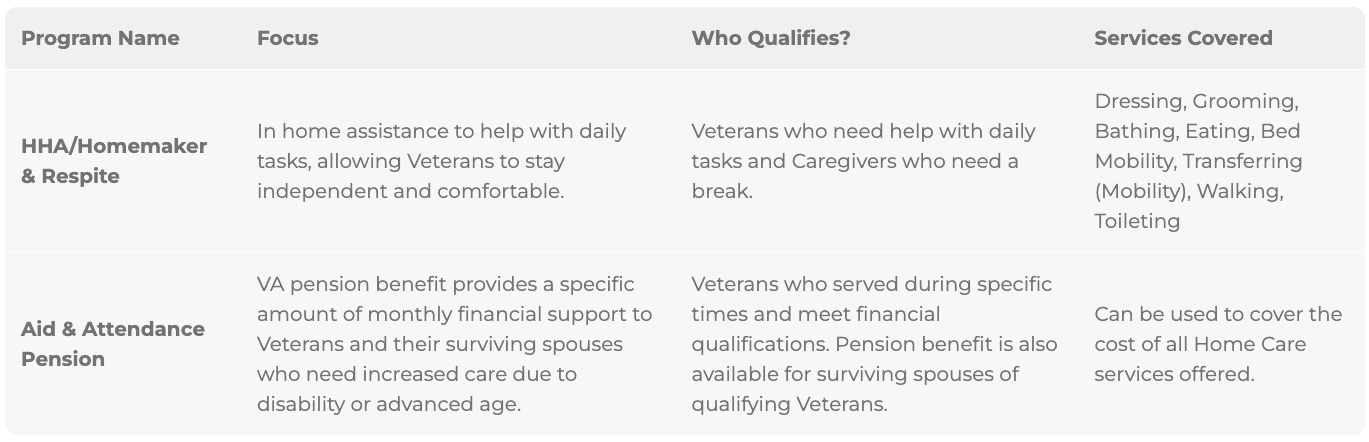 | Program Name | Focus | Who Qualifies? | Services Covered |
|---|---|---|---|
| HHA/Homemaker & Respite | In home assistance to help with daily tasks, allowing Veterans to stay independent and comfortable. | Veterans who need help with daily tasks and Caregivers who need a break. | Dressing, Grooming, Bathing, Eating, Bed Mobility, Transferring (Mobility), Walking, Toileting |
| Aid & Attendance Pension | VA pension benefit provides a specific amount of monthly financial support to Veterans and their surviving spouses who need increased care due to disability or advanced age. | Veterans who served during specific times and meet financial qualifications. Pension benefit is also available for surviving spouses of qualifying Veterans. | Can be used to cover the cost of all Home Care services offered. |